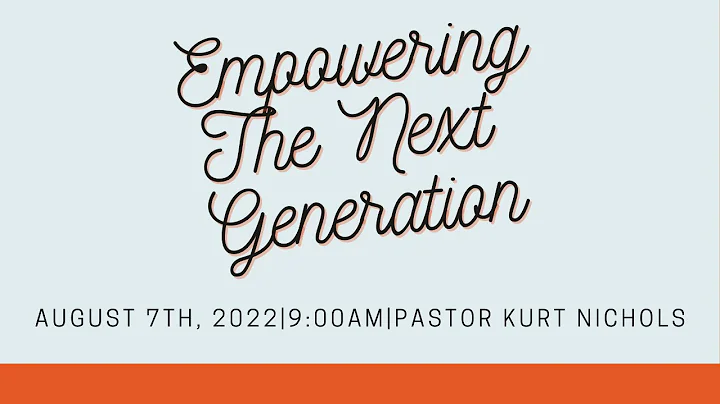 Empowering The Next Generation

AUGUST 7TH, 2022|9:00AM|PASTOR KURT NICHOLS